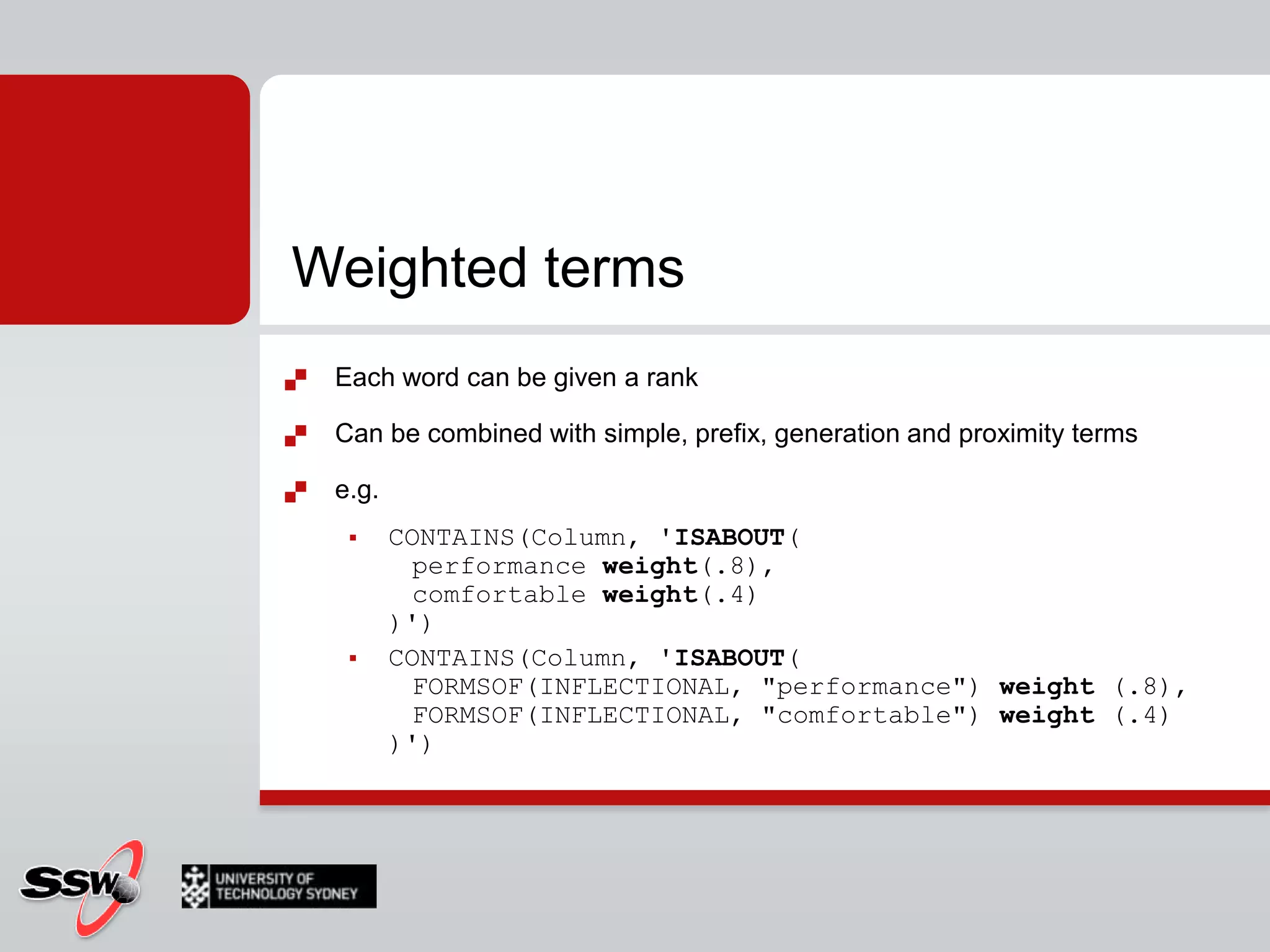 Weighted terms

Each word can be given a rank

Can be combined with simple, prefix, generation and proximity terms

e.g.

CONTAINS(Column, 'ISABOUT(
performance weight(.8),
comfortable weight(.4)
)')

CONTAINS(Column, 'ISABOUT(
FORMSOF(INFLECTIONAL, "performance") weight (.8),
FORMSOF(INFLECTIONAL, "comfortable") weight (.4)
)')

SSW

UNIVERSITY OF TECHNOLOGY SYDNEY